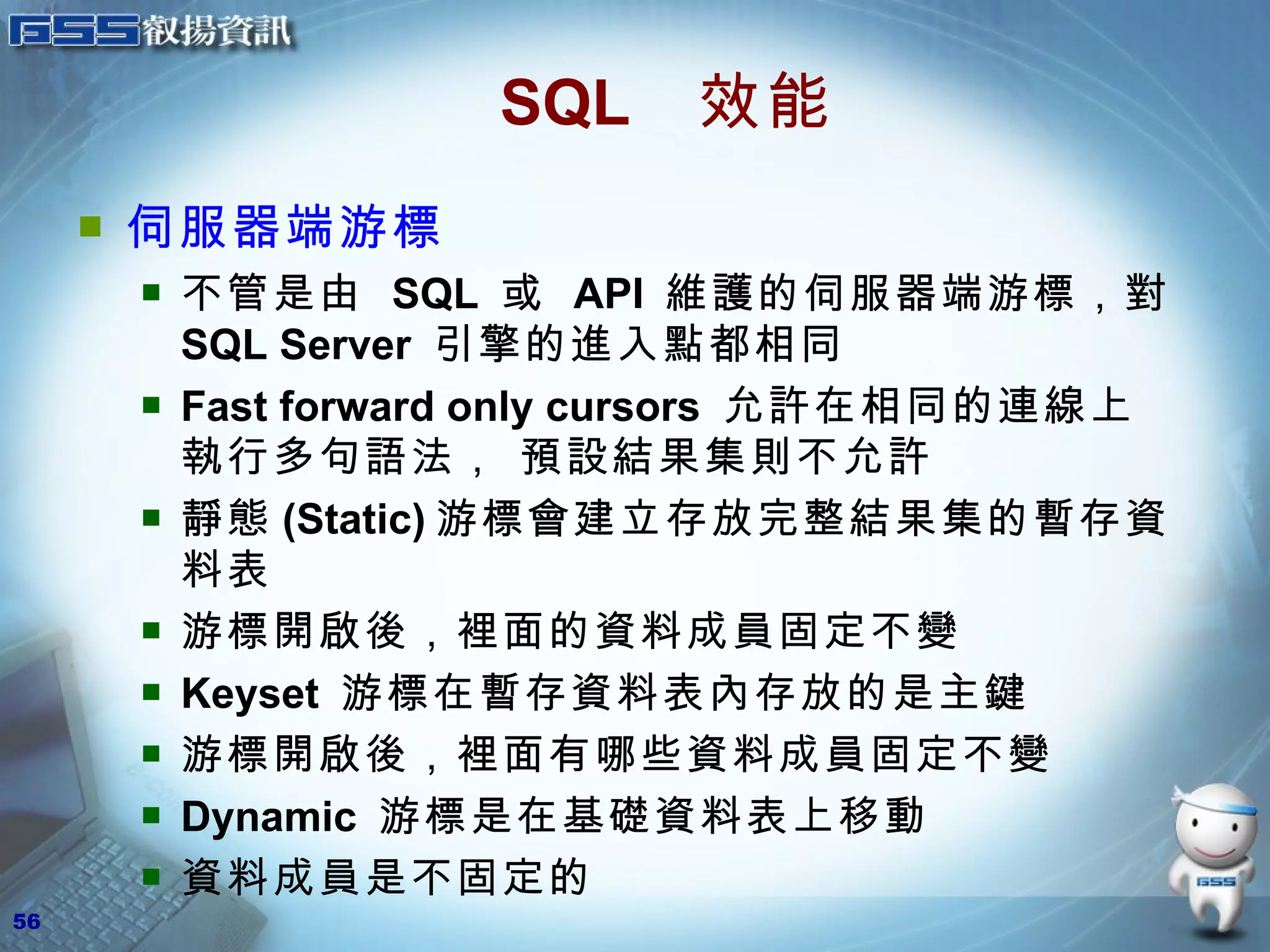 GSS 叡揚資訊

SQL 效能

伺服器端游標

不管是由 SQL 或 API 維護的伺服器端游標，對 SQL Server 引擎的進入點都相同

Fast forward only cursors 允許在相同的連線上執行多句語法， 預設結果集則不允許

靜態 (Static) 游標會建立存放完整結果集的暫存資料表

游標開啟後，裡面的資料成員固定不變

Keyset 游標在暫存資料表內存放的是主鍵

游標開啟後，裡面有哪些資料成員固定不變

Dynamic 游標是在基礎資料表上移動

資料成員是不固定的

GSS

56